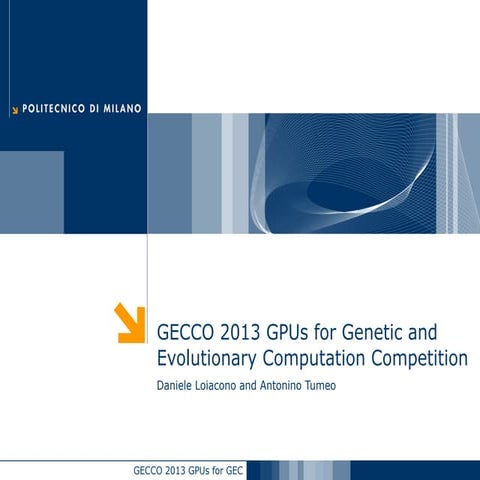 POLITECNICO DI MILANO

GECCO 2013 GPUs for Genetic and Evolutionary Computation Competition

Daniele Loiacono and Antonino Tumeo

GECCO 2013 GPUs for GEC